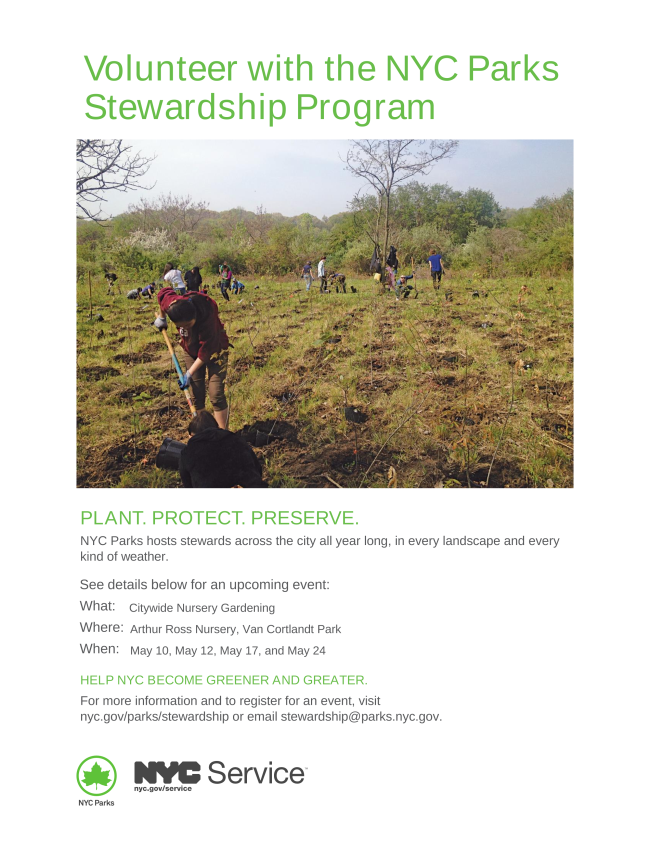 Volunteer with the NYC Parks Stewardship Program

PLANT. PROTECT. PRESERVE.

NYC Parks hosts stewards across the city all year long, in every landscape and every kind of weather.

See details below for an upcoming event:

What: Citywide Nursery Gardening

Where: Arthur Ross Nursery, Van Cortlandt Park

When: May 10, May 12, May 17, and May 24

HELP NYC BECOME GREENER AND GREATER.

For more information and to register for an event, visit nyc.gov/parks/stewardship or email stewardship@parks.nyc.gov.

NYC Parks

NYC Service
nyc.gov/service